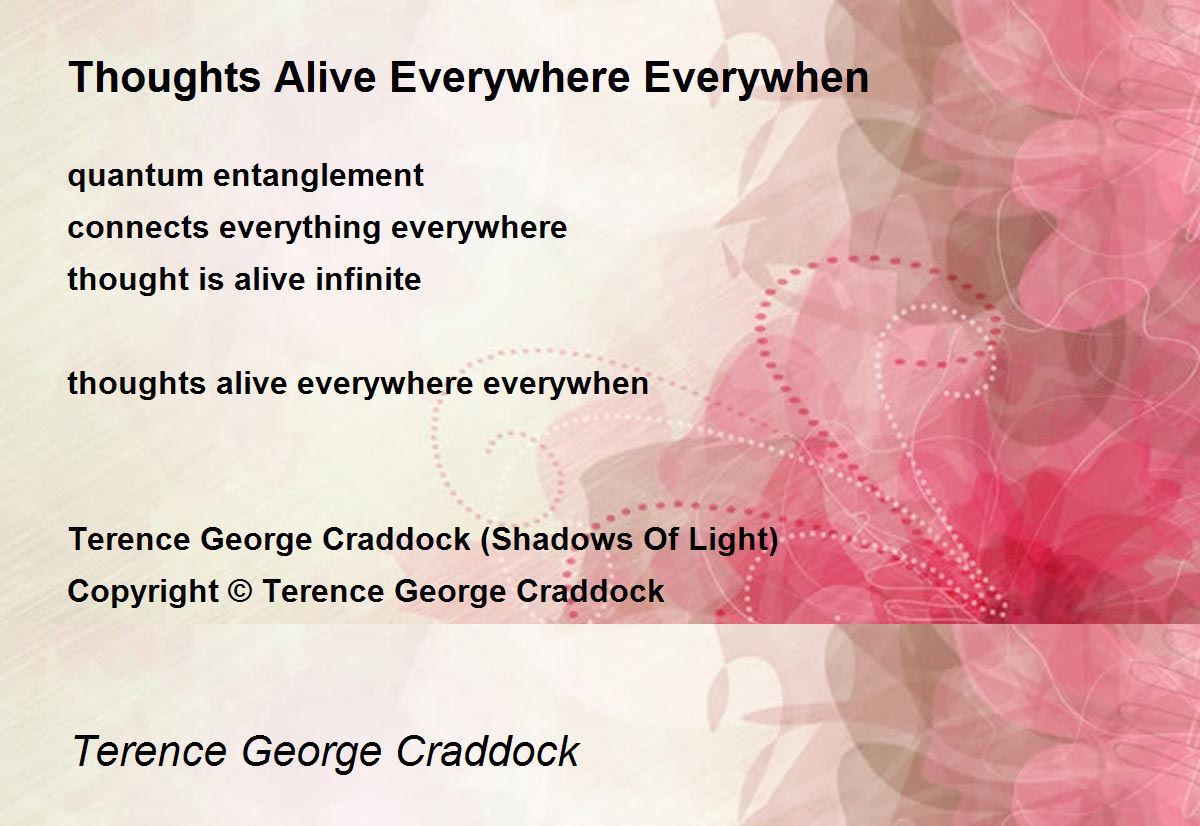 Thoughts Alive Everywhere Everywhen

quantum entanglement
connects everything everywhere
thought is alive infinite

thoughts alive everywhere everywhen

Terence George Craddock (Shadows Of Light)
Copyright © Terence George Craddock

Terence George Craddock